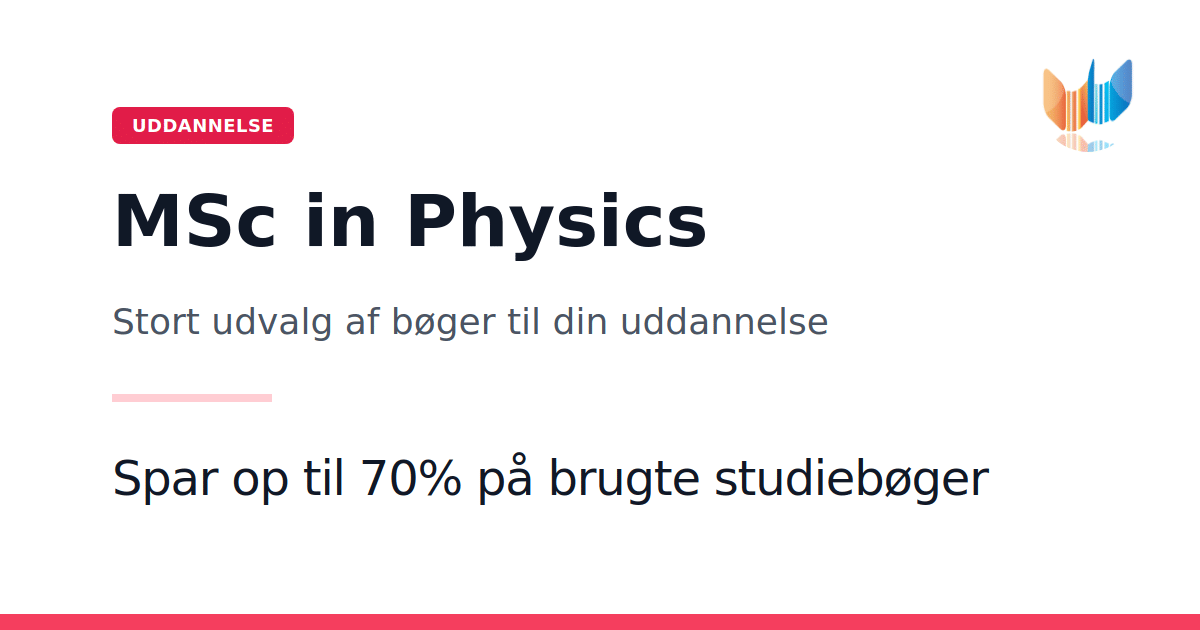 UDDANNELSE

MSc in Physics

Stort udvalg af bøger til din uddannelse

Spar op til 70% på brugte studiebøger